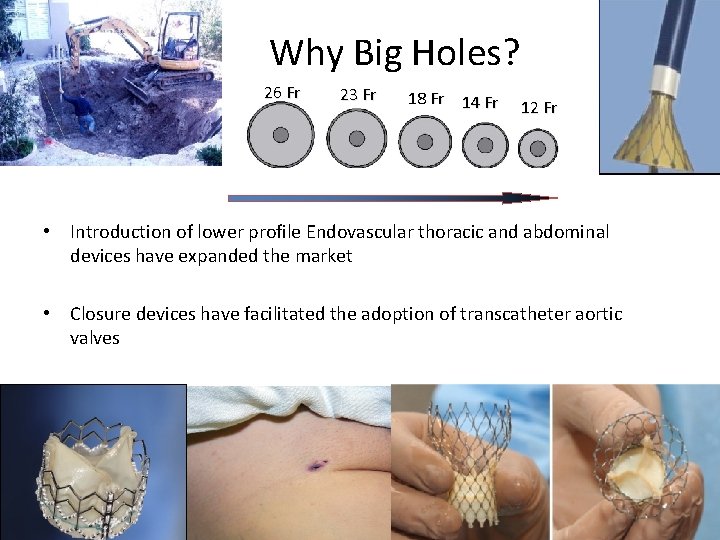 Why Big Holes?

26 Fr 23 Fr 18 Fr 14 Fr 12 Fr

• Introduction of lower profile Endovascular thoracic and abdominal devices have expanded the market

• Closure devices have facilitated the adoption of transcatheter aortic valves